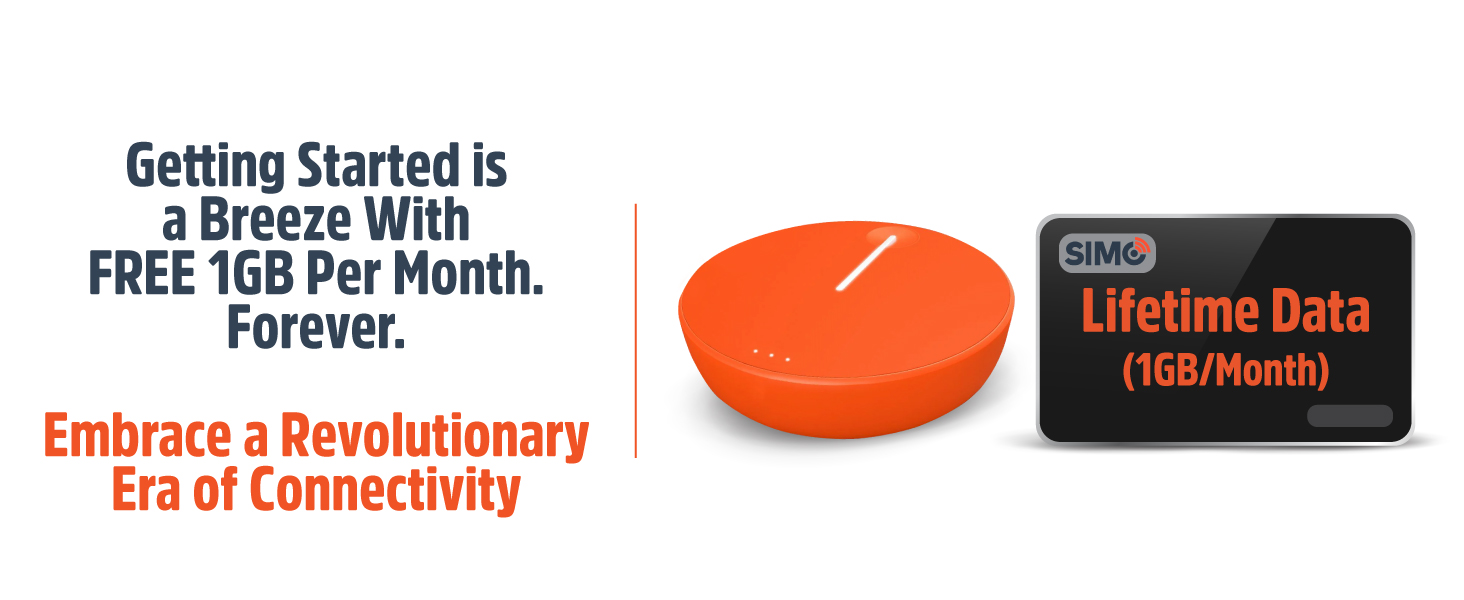 Getting Started is a Breeze With FREE 1GB Per Month. Forever.

Embrace a Revolutionary Era of Connectivity

SIMO

Lifetime Data (1GB/Month)